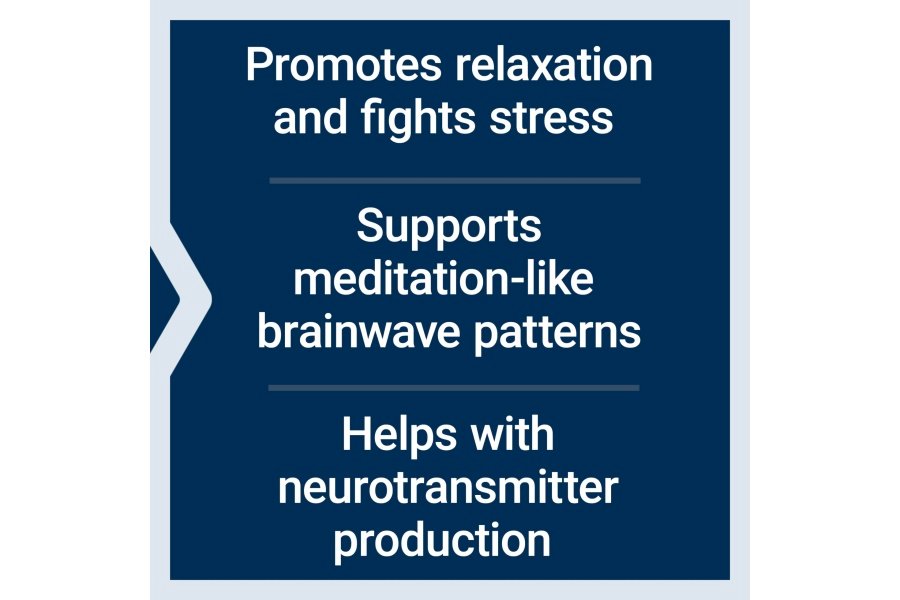 Promotes relaxation and fights stress

Supports meditation-like brainwave patterns

Helps with neurotransmitter production